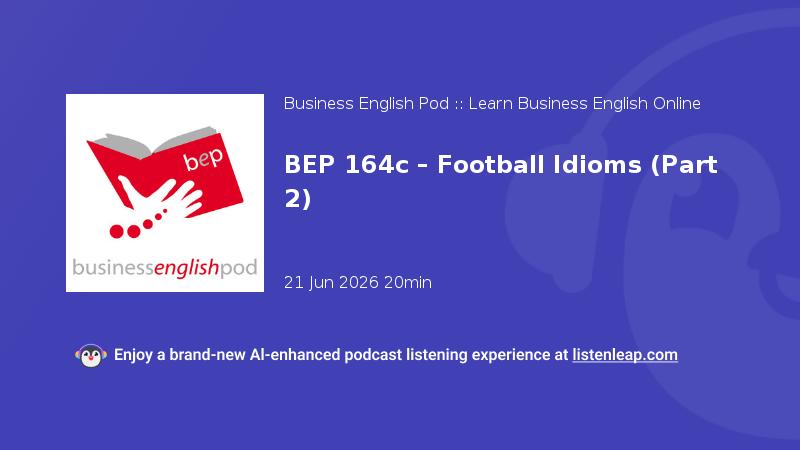 bep

businessenglishpod

Business English Pod :: Learn Business English Online

BEP 164c - Football Idioms (Part 2)

21 Jun 2026 20min

Enjoy a brand-new AI-enhanced podcast listening experience at listenleap.com